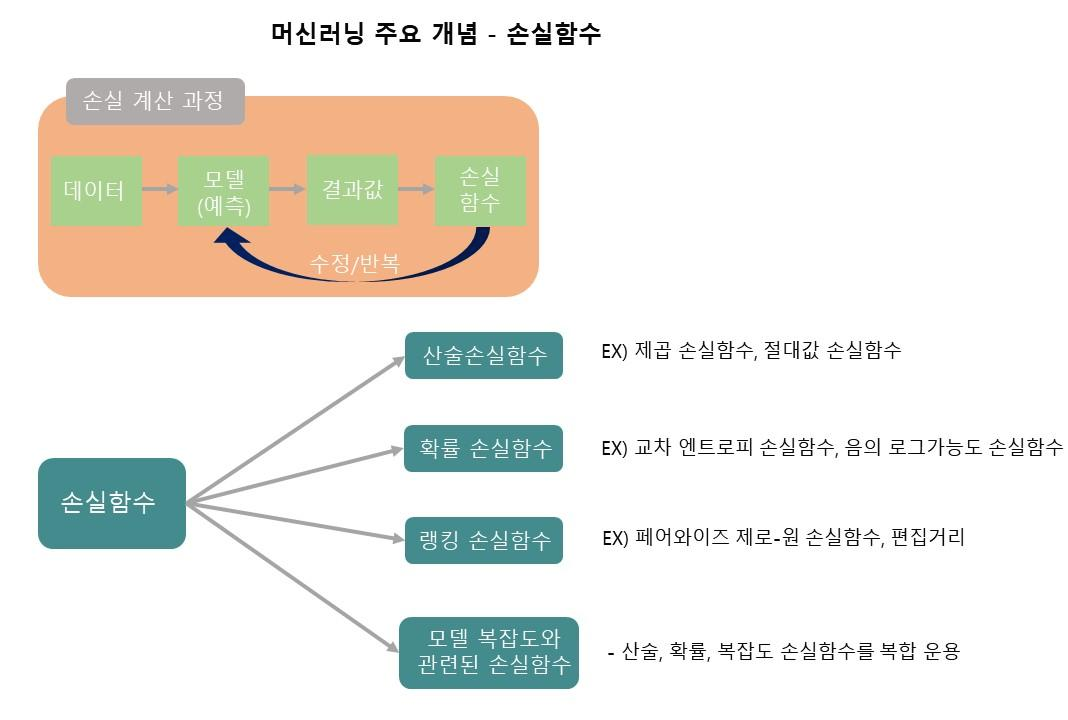 머신러닝 주요 개념 - 손실함수

손실 계산 과정

데이터

모델 (예측)

결과값

손실 함수

수정/반복

손실함수

산술손실함수

EX) 제곱 손실함수, 절대값 손실함수

확률 손실함수

EX) 교차 엔트로피 손실함수, 음의 로그가능도 손실함수

랭킹 손실함수

EX) 페어와이즈 제로-원 손실함수, 편집거리

모델 복잡도와 관련된 손실함수

- 산술, 확률, 복잡도 손실함수를 복합 운용